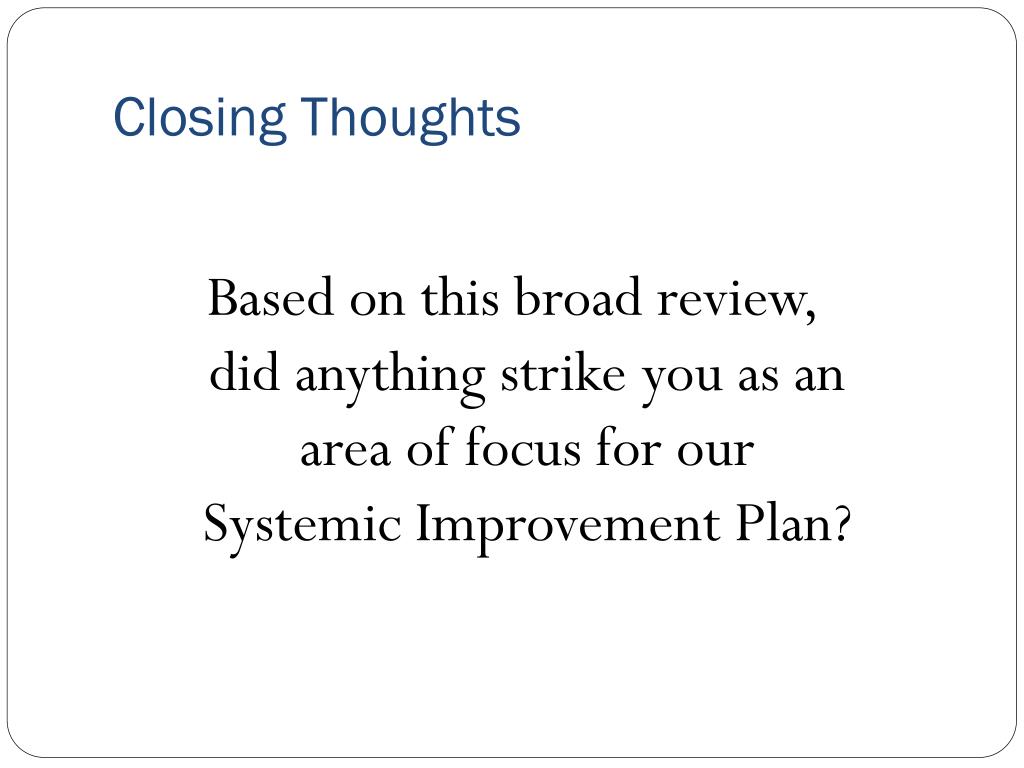 Closing Thoughts

Based on this broad review, did anything strike you as an area of focus for our Systemic Improvement Plan?